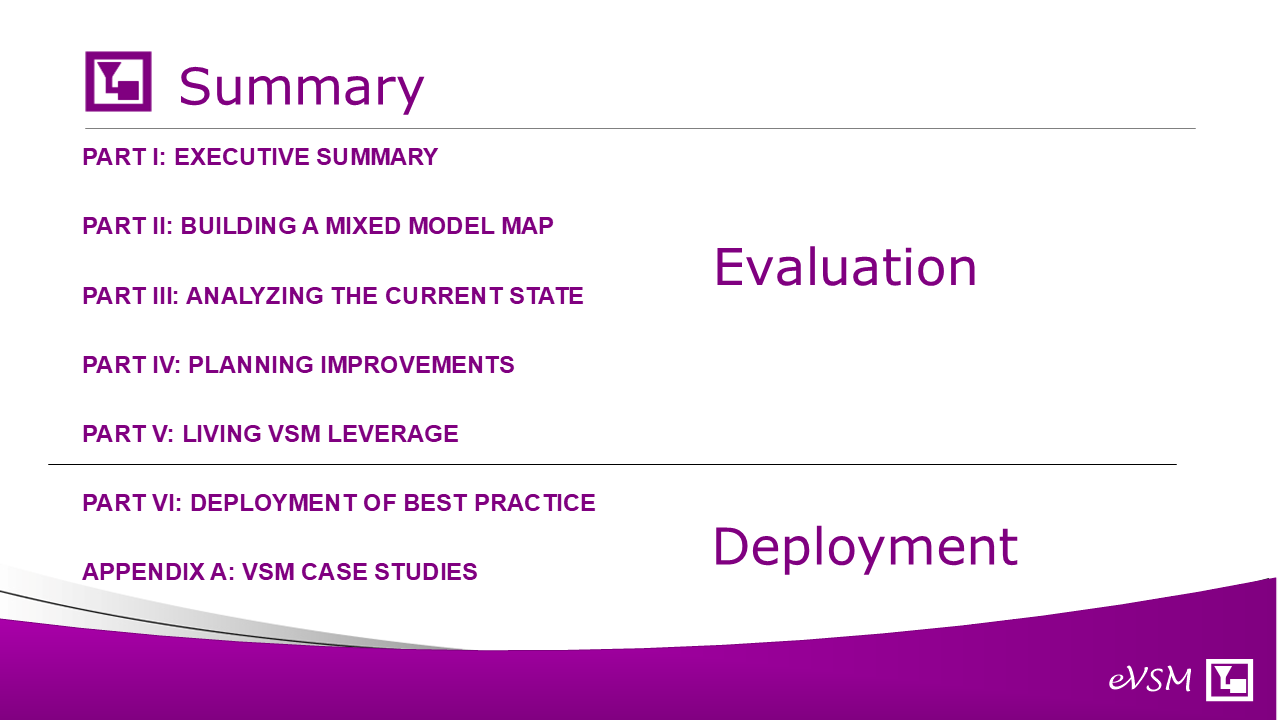 Summary

PART I: EXECUTIVE SUMMARY

PART II: BUILDING A MIXED MODEL MAP

PART III: ANALYZING THE CURRENT STATE

PART IV: PLANNING IMPROVEMENTS

PART V: LIVING VSM LEVERAGE

Evaluation

PART VI: DEPLOYMENT OF BEST PRACTICE

APPENDIX A: VSM CASE STUDIES

Deployment

eVSM